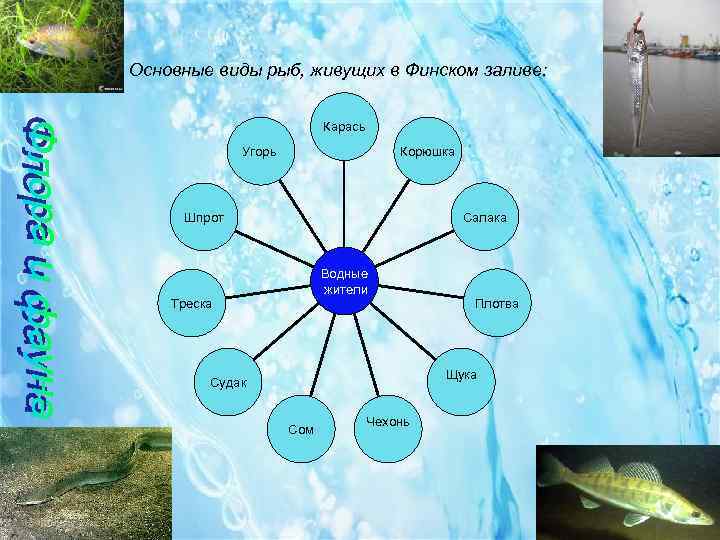 Флора и фауна

Основные виды рыб, живущих в Финском заливе:

Водные жители

Карась

Корюшка

Салака

Плотва

Щука

Чехонь

Сом

Судак

Треска

Шпрот

Угорь